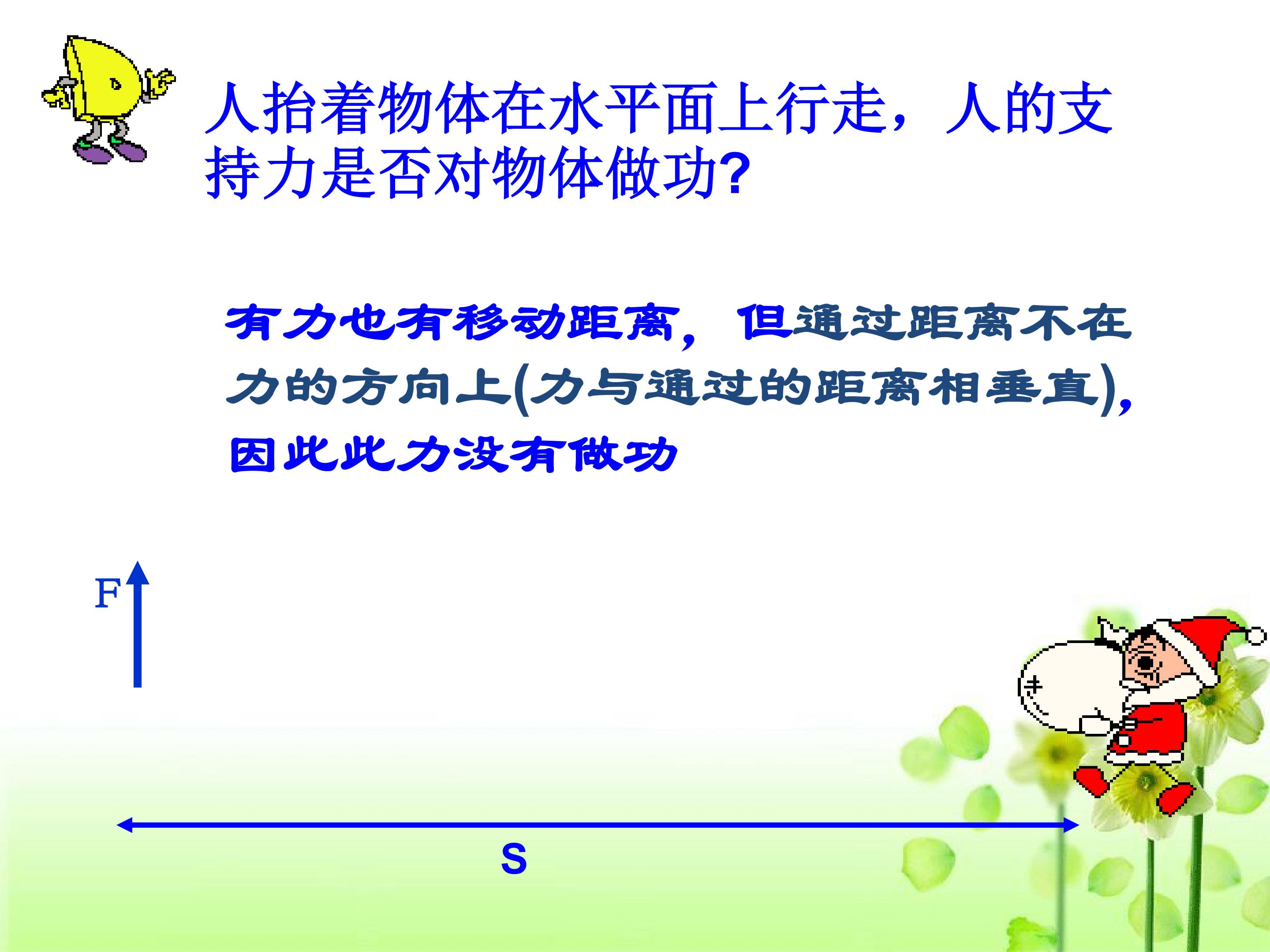 人抬着物体在水平面上行走，人的支持力是否对物体做功?

有力也有移动距离，但通过距离不在力的方向上(力与通过的距离相垂直)，因此此力没有做功

F

S